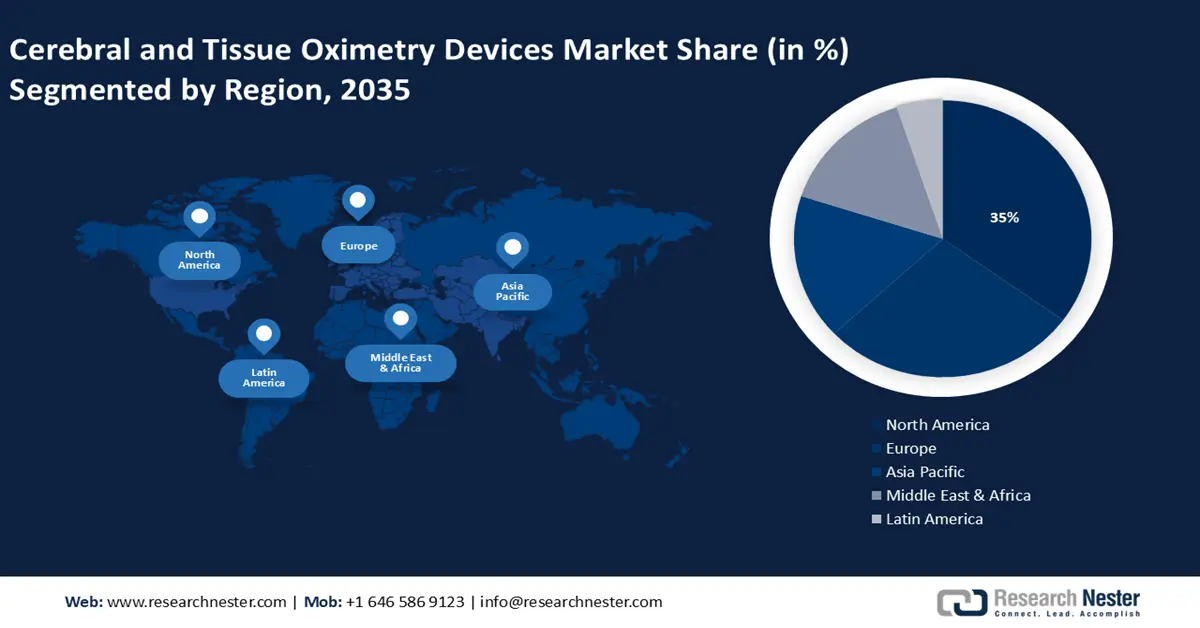 Cerebral and Tissue Oximetry Devices Market Share (in %) Segmented by Region, 2035

North America

Europe

Asia Pacific

Latin America

Middle East & Africa

35%

North America
Europe
Asia Pacific
Middle East & Africa
Latin America

Web: www.researchnester.com | Mob: +1 646 586 9123 | info@researchnester.com

Research Nester
Connect. Lead. Accomplish